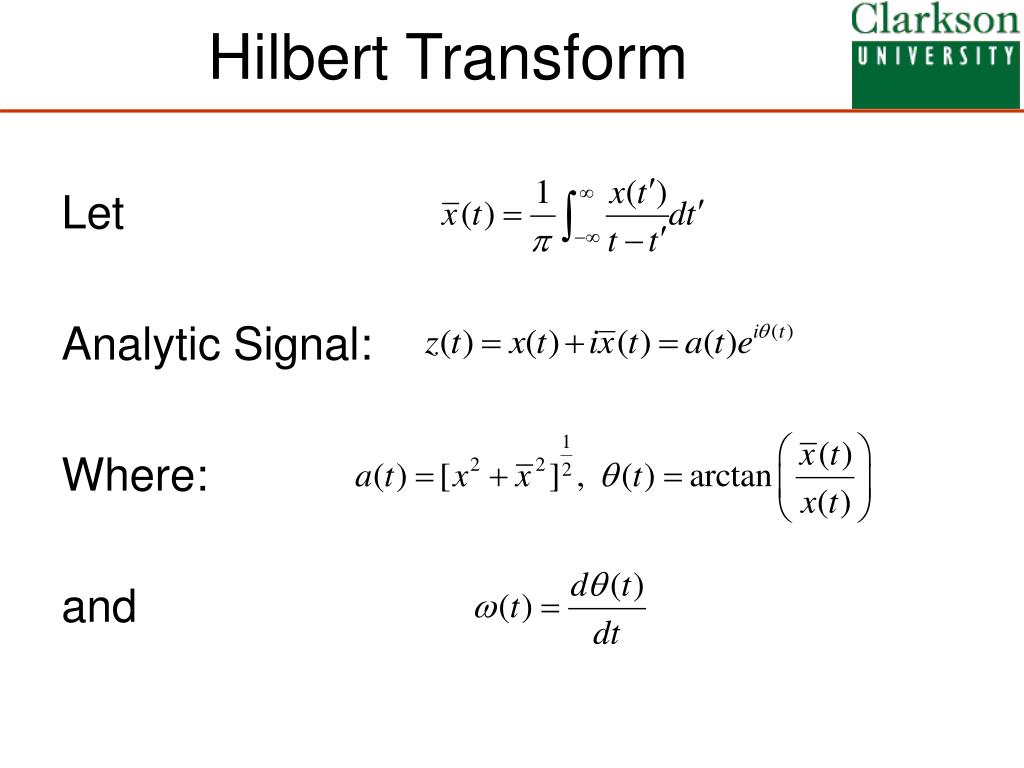 Hilbert Transform

Clarkson UNIVERSITY

Let $\overline{x}(t) = \frac{1}{\pi}\int_{-\infty}^{\infty} \frac{x(t')}{t-t'}dt'$

Analytic Signal: $z(t) = x(t) + i\overline{x}(t) = a(t)e^{i\theta(t)}$

Where: $a(t) = [x^2 + \overline{x}^2]^{\frac{1}{2}}, \ \theta(t) = \arctan\left(\frac{\overline{x}(t)}{x(t)}\right)$

and $\omega(t) = \frac{d\theta(t)}{dt}$